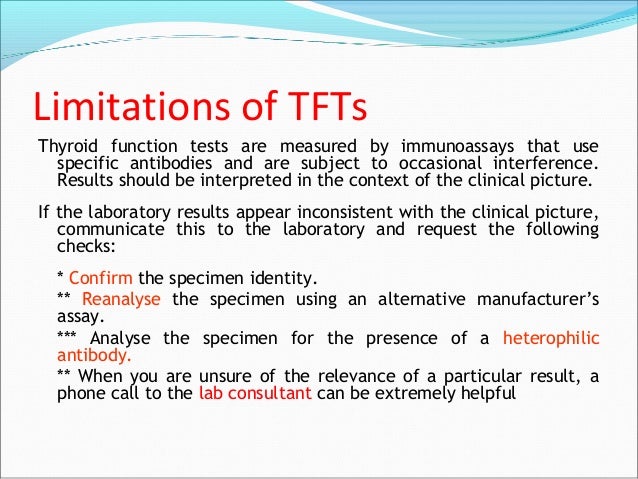 Limitations of TFTs

Thyroid function tests are measured by immunoassays that use specific antibodies and are subject to occasional interference. Results should be interpreted in the context of the clinical picture.

If the laboratory results appear inconsistent with the clinical picture, communicate this to the laboratory and request the following checks:

* Confirm the specimen identity.

** Reanalyse the specimen using an alternative manufacturer's assay.

*** Analyse the specimen for the presence of a heterophilic antibody.

** When you are unsure of the relevance of a particular result, a phone call to the lab consultant can be extremely helpful